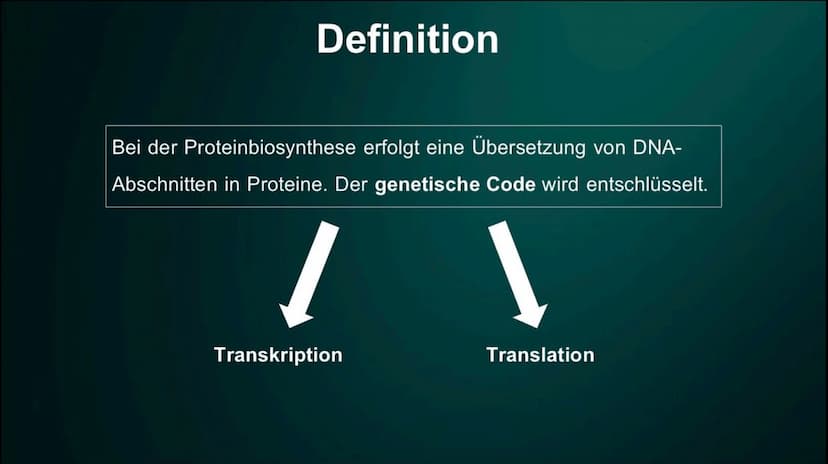 Definition

Bei der Proteinbiosynthese erfolgt eine Übersetzung von DNA-Abschnitten in Proteine. Der genetische Code wird entschlüsselt.

Transkription

Translation